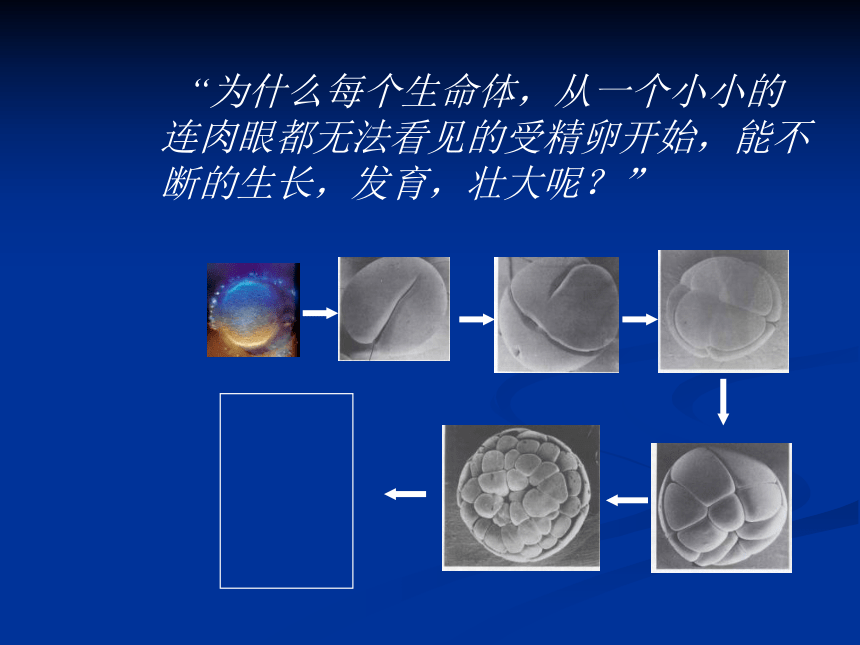 “为什么每个生命体，从一个小小的连肉眼都无法看见的受精卵开始，能不断的生长，发育，壮大呢？”